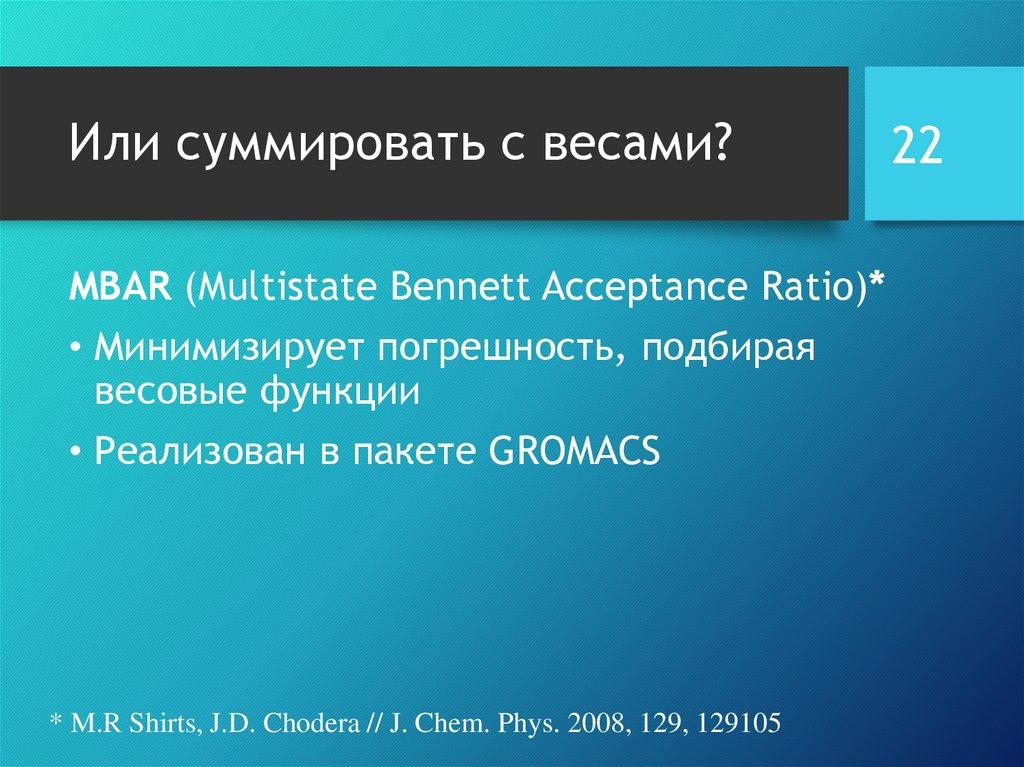 Или суммировать с весами?

22

MBAR (Multistate Bennett Acceptance Ratio)*

• Минимизирует погрешность, подбирая весовые функции

• Реализован в пакете GROMACS

* M.R Shirts, J.D. Chodera // J. Chem. Phys. 2008, 129, 129105